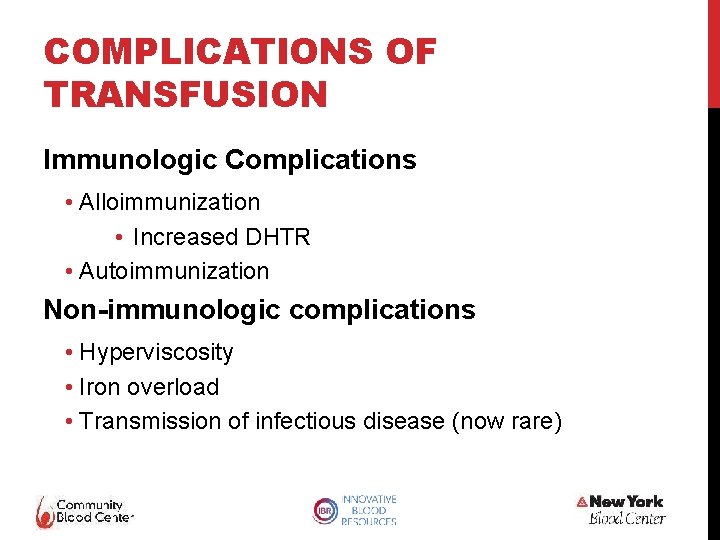 COMPLICATIONS OF TRANSFUSION

Immunologic Complications

• Alloimmunization

• Increased DHTR

• Autoimmunization

Non-immunologic complications

• Hyperviscosity

• Iron overload

• Transmission of infectious disease (now rare)

Community Blood Center

IBR INNOVATIVE BLOOD RESOURCES

New York Blood Center